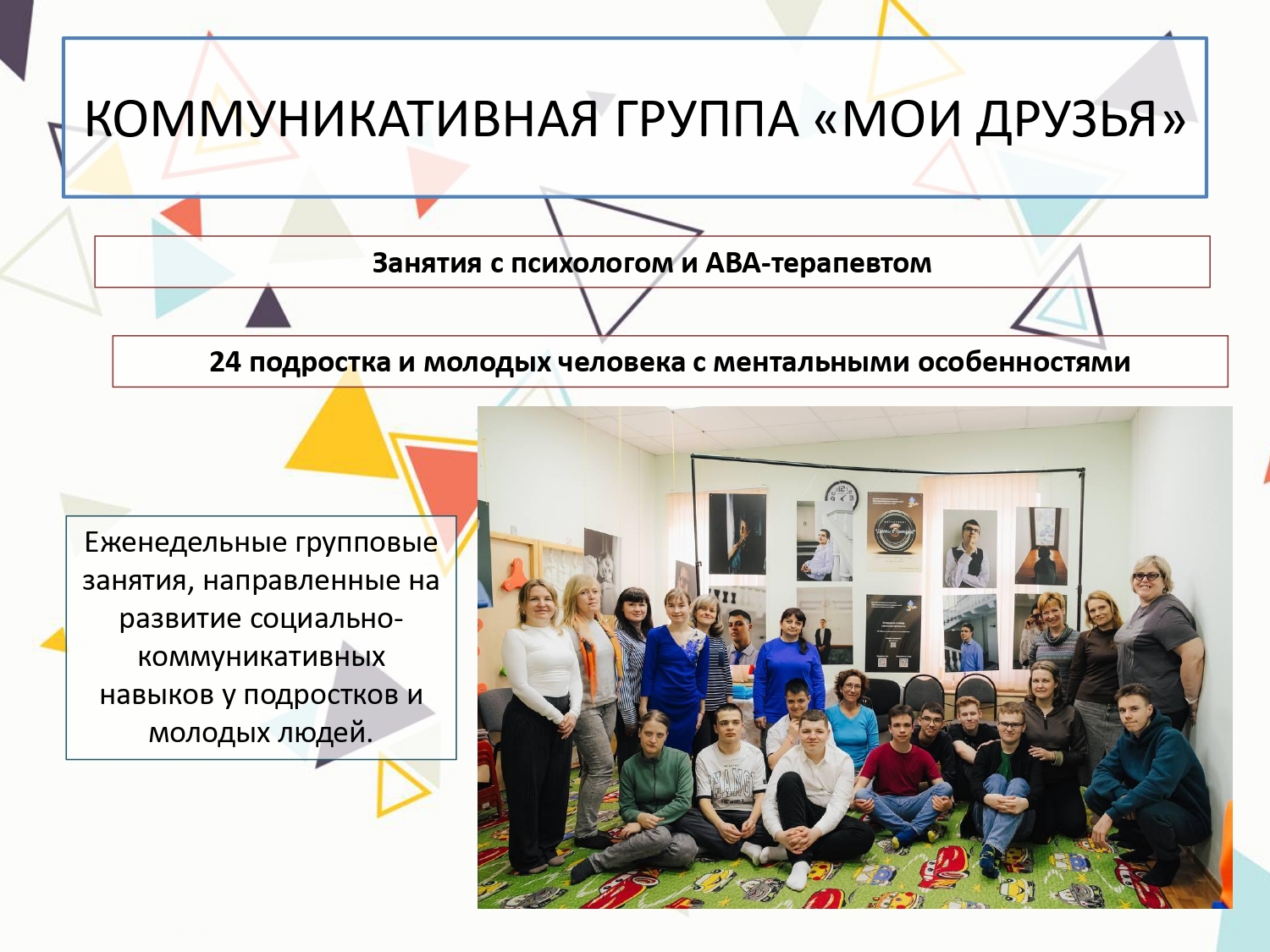 КОММУНИКАТИВНАЯ ГРУППА «МОИ ДРУЗЬЯ»

Занятия с психологом и АВА-терапевтом

24 подростка и молодых человека с ментальными особенностями

Еженедельные групповые занятия, направленные на развитие социально-коммуникативных навыков у подростков и молодых людей.